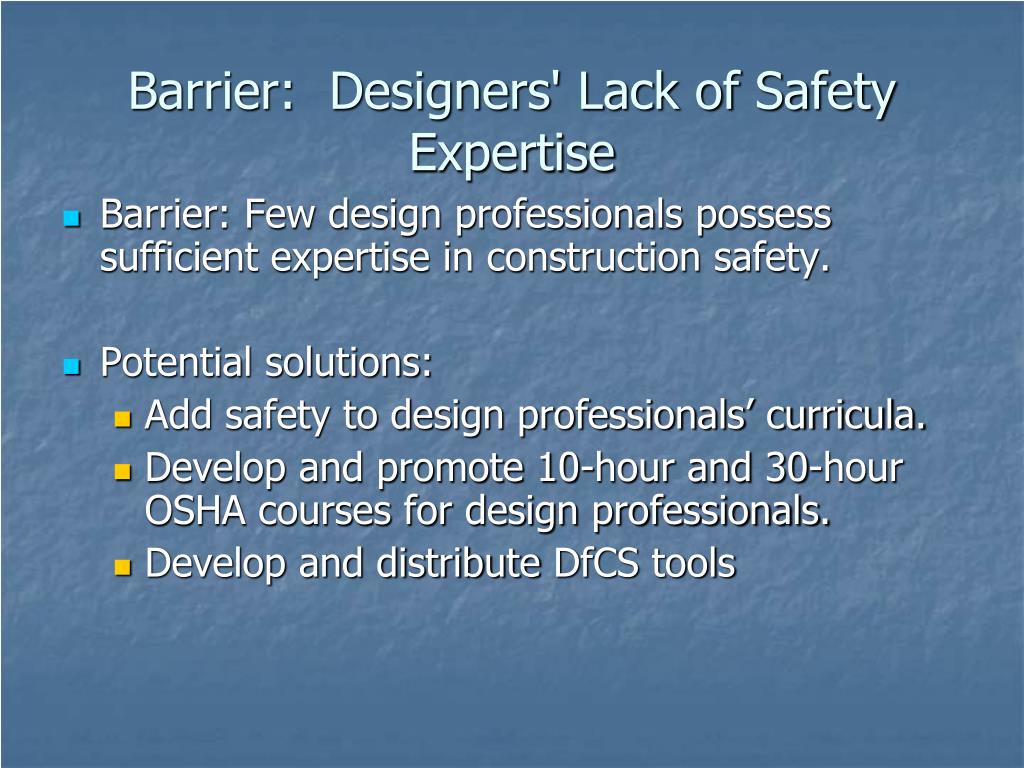 Barrier:  Designers' Lack of Safety Expertise

Barrier: Few design professionals possess sufficient expertise in construction safety.

Potential solutions:

Add safety to design professionals’ curricula.

Develop and promote 10-hour and 30-hour OSHA courses for design professionals.

Develop and distribute DfCS tools